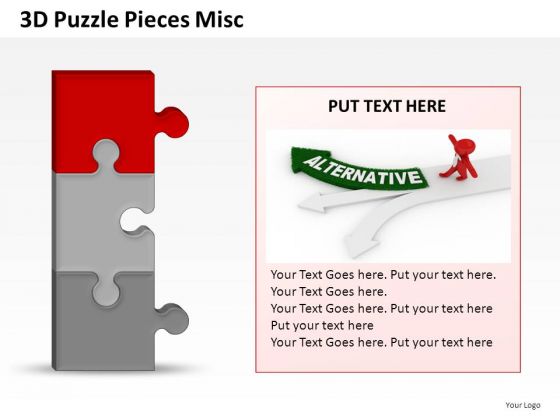 3D Puzzle Pieces Misc

PUT TEXT HERE

ALTERNATIVE

Your Text Goes here. Put your text here.
Your Text Goes here.
Your Text Goes here. Put your text here
Put your text here
Your Text Goes here. Put your text here

Your Logo